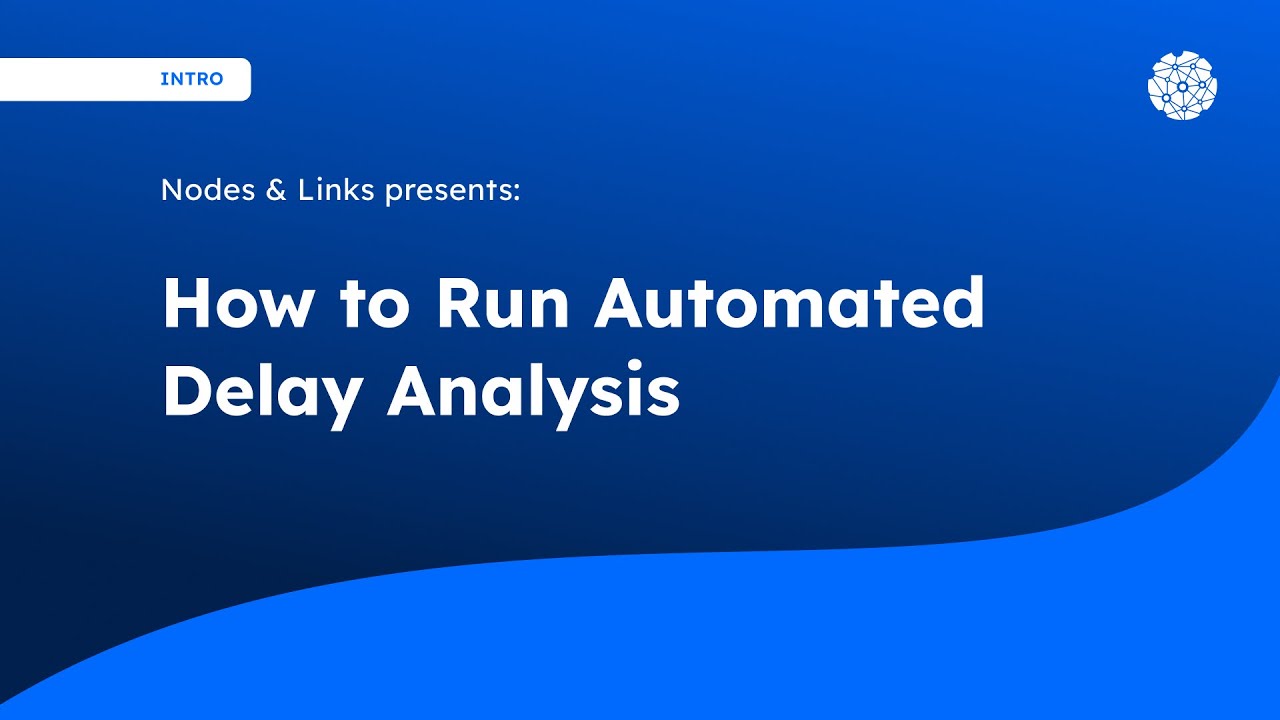 INTRO

Nodes & Links presents:

How to Run Automated Delay Analysis